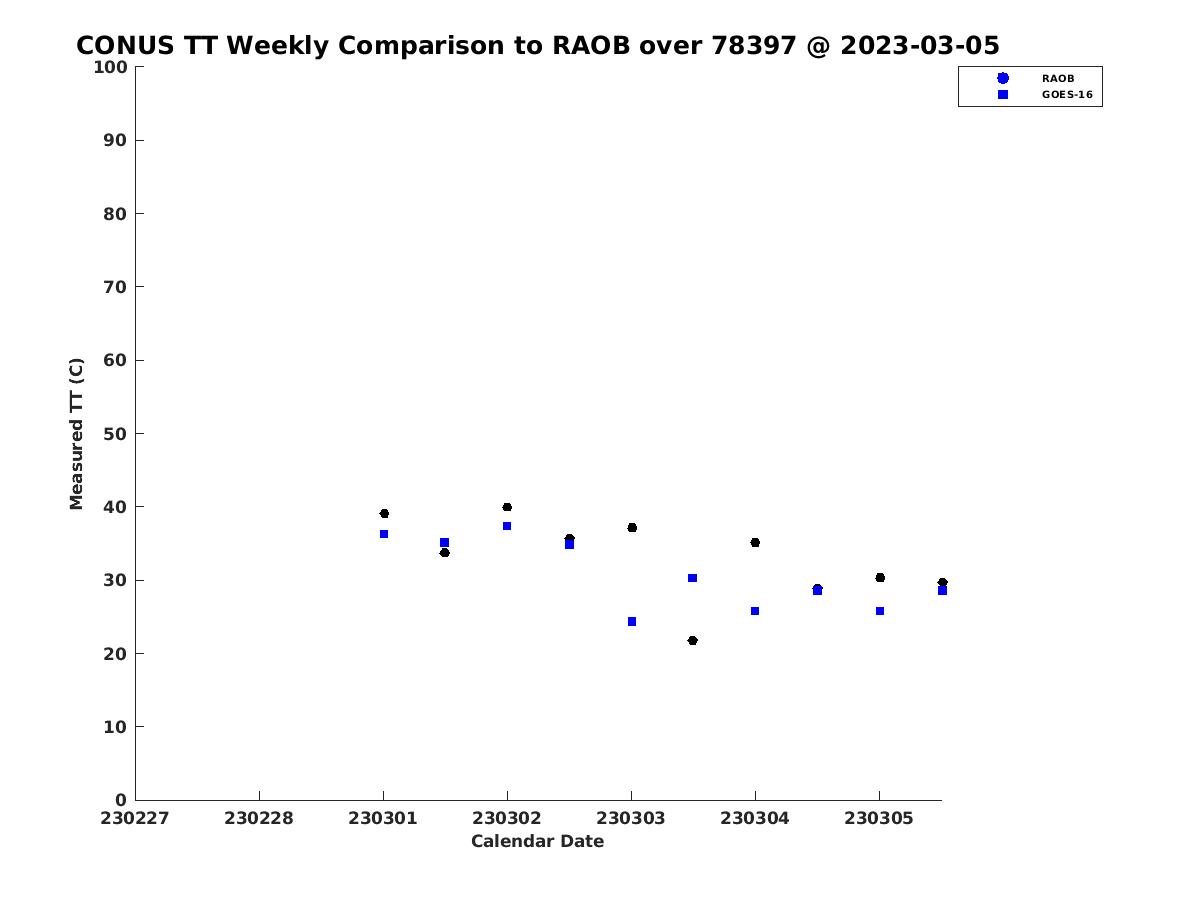 CONUS TT Weekly Comparison to RAOB over 78397 @ 2023-03-05

RAOB
GOES-16

Measured TT (C)

100
90
80
70
60
50
40
30
20
10
0

230227 230228 230301 230302 230303 230304 230305

Calendar Date